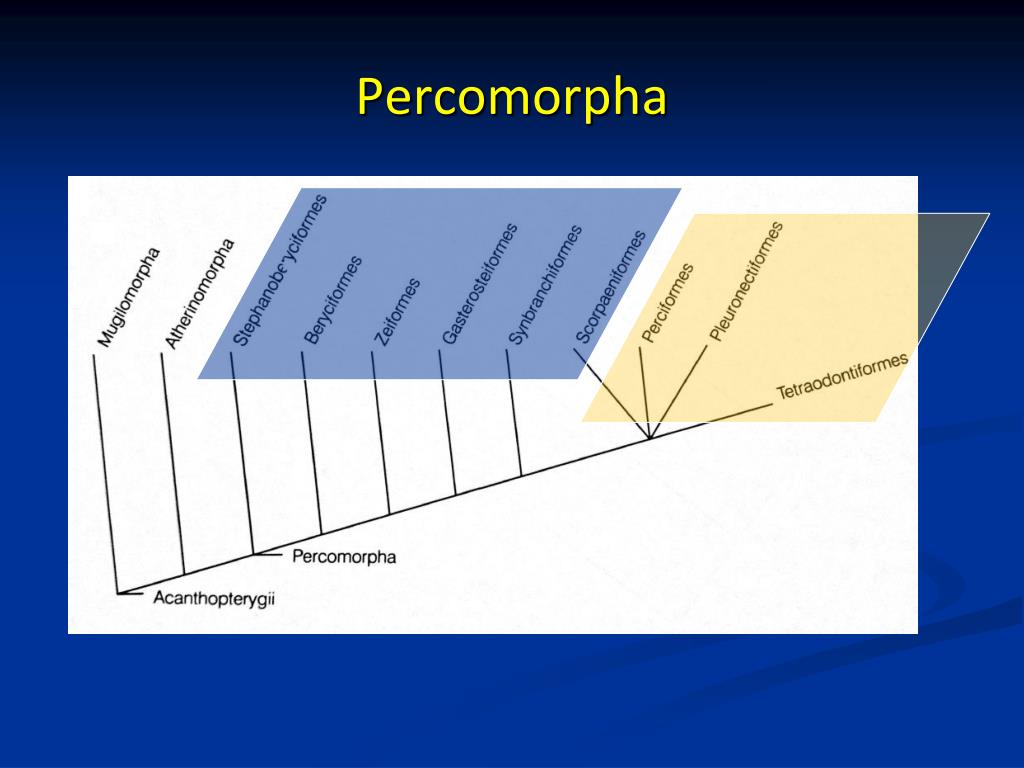 Percomorpha

Mugilomorpha
Atherinomorpha
Stephanoberyciformes
Beryciformes
Zeiformes
Gasterosteiformes
Synbranchiformes
Scorpaeniformes
Perciformes
Pleuronectiformes
Tetraodontiformes
Percomorpha
Acanthopterygii